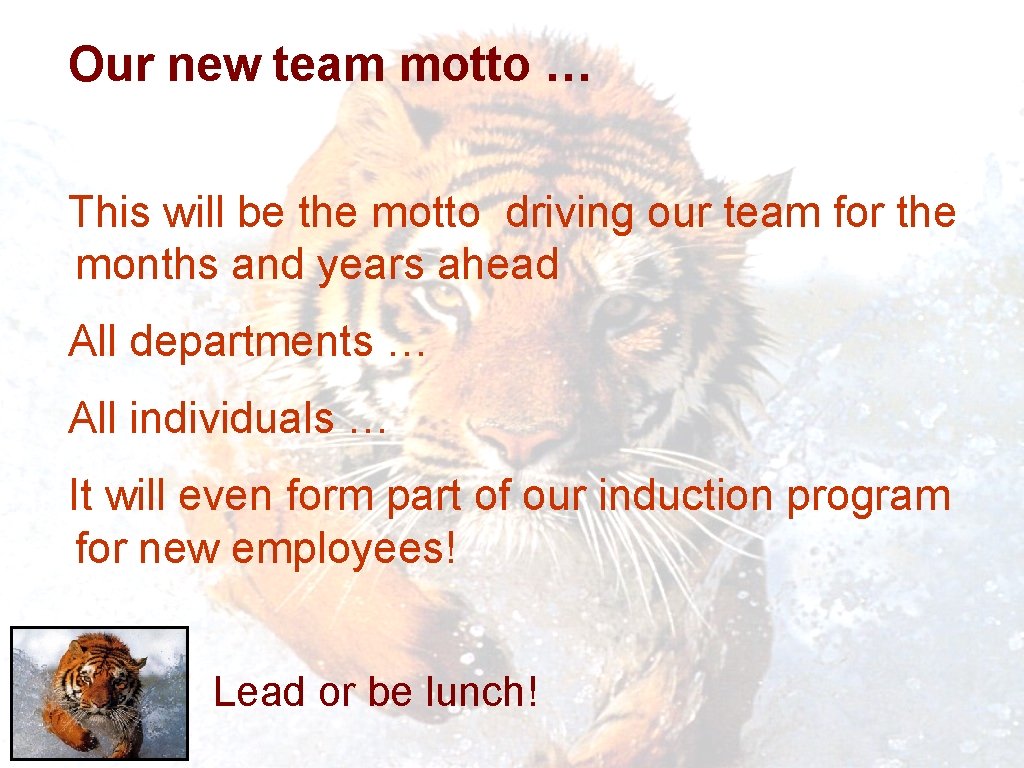 Our new team motto …

This will be the motto driving our team for the months and years ahead

All departments …

All individuals …

It will even form part of our induction program for new employees!

Lead or be lunch!